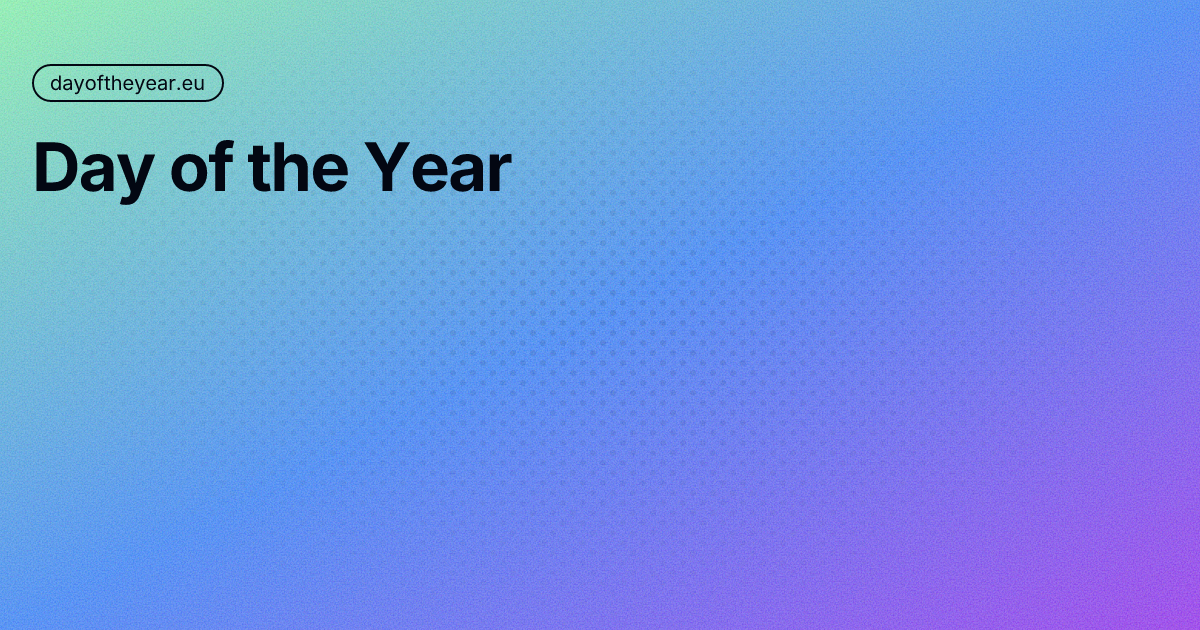 dayoftheyear.eu

Day of the Year